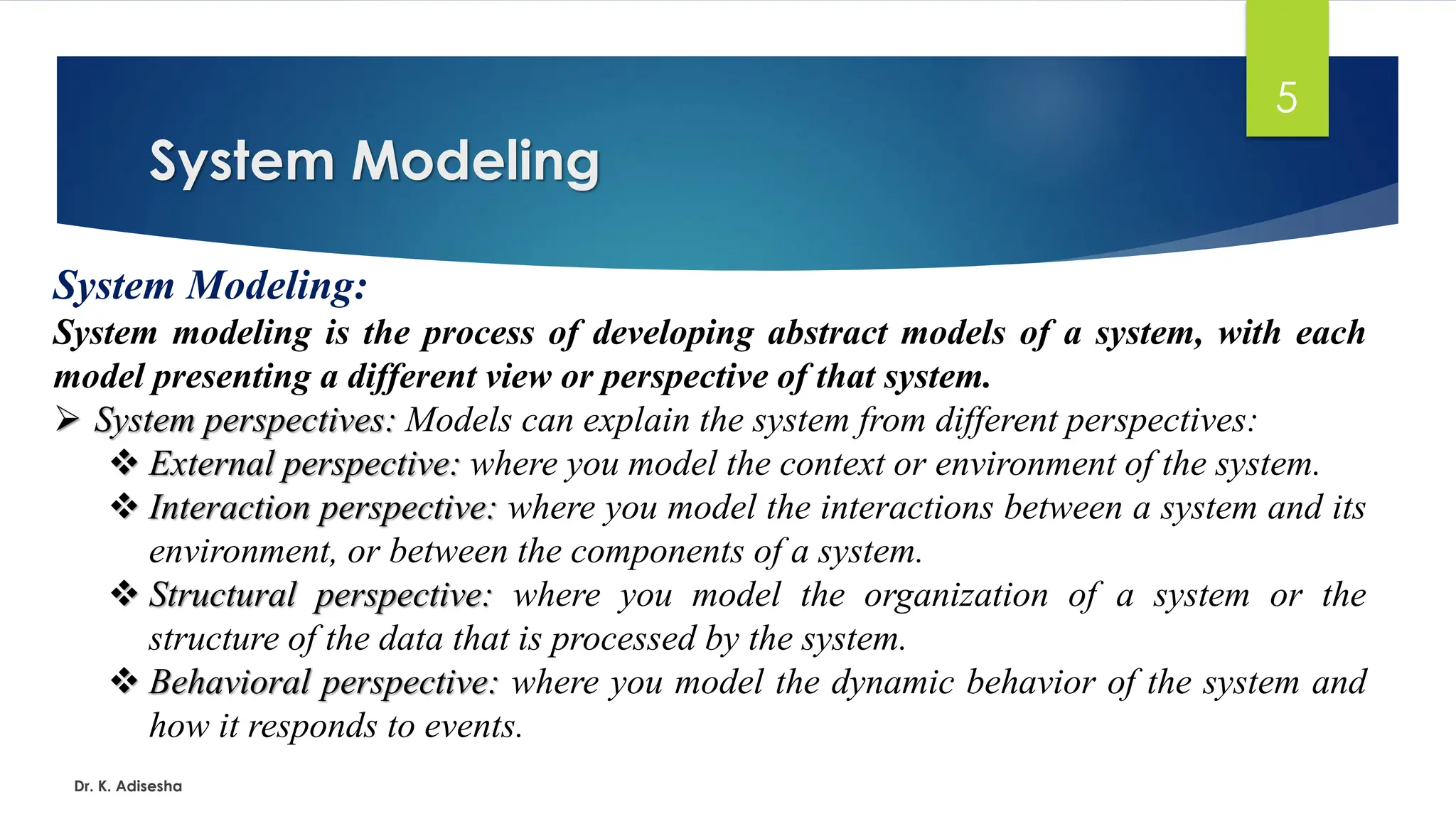 5

System Modeling

System Modeling:

System modeling is the process of developing abstract models of a system, with each model presenting a different view or perspective of that system.

➢ System perspectives: Models can explain the system from different perspectives:

❖ External perspective: where you model the context or environment of the system.

❖ Interaction perspective: where you model the interactions between a system and its environment, or between the components of a system.

❖ Structural perspective: where you model the organization of a system or the structure of the data that is processed by the system.

❖ Behavioral perspective: where you model the dynamic behavior of the system and how it responds to events.

Dr. K. Adisesha